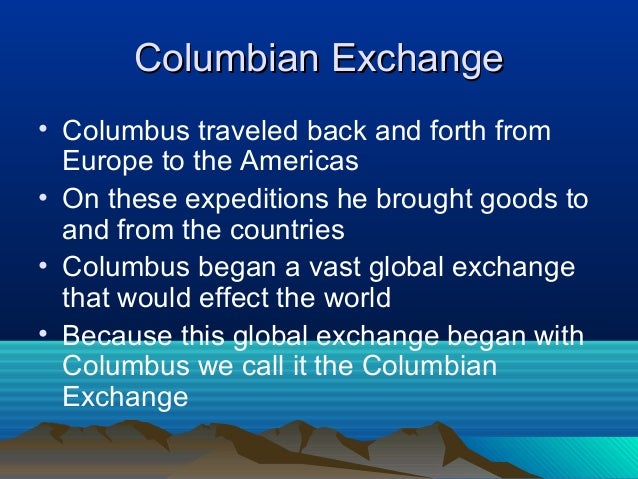 Columbian Exchange

• Columbus traveled back and forth from Europe to the Americas
• On these expeditions he brought goods to and from the countries
• Columbus began a vast global exchange that would effect the world
• Because this global exchange began with Columbus we call it the Columbian Exchange